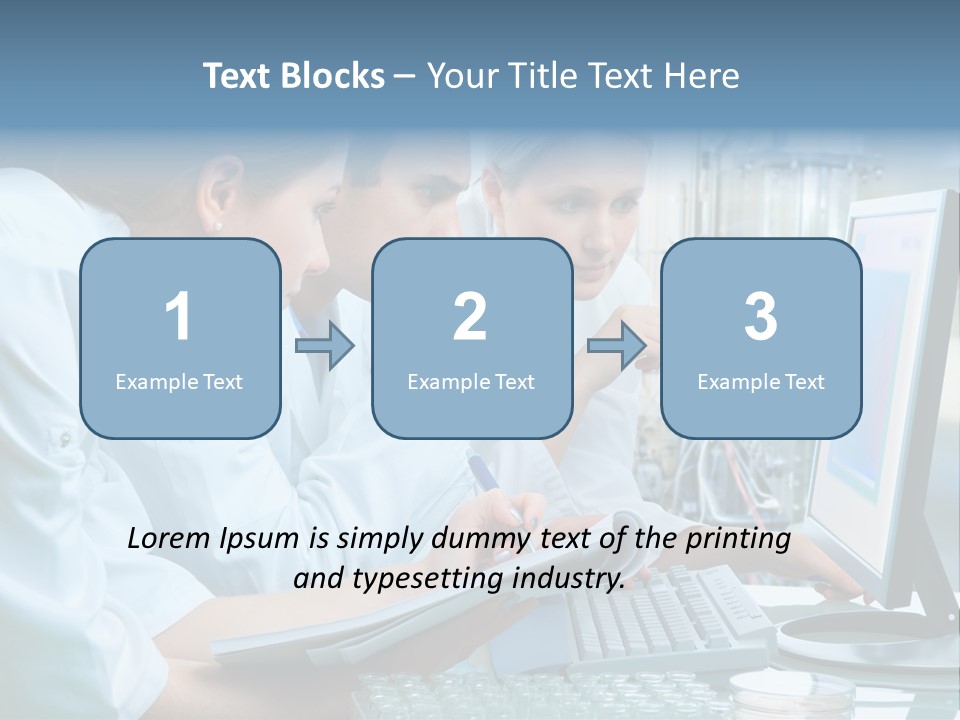 Text Blocks – Your Title Text Here

1
Example Text

2
Example Text

3
Example Text

Lorem Ipsum is simply dummy text of the printing and typesetting industry.